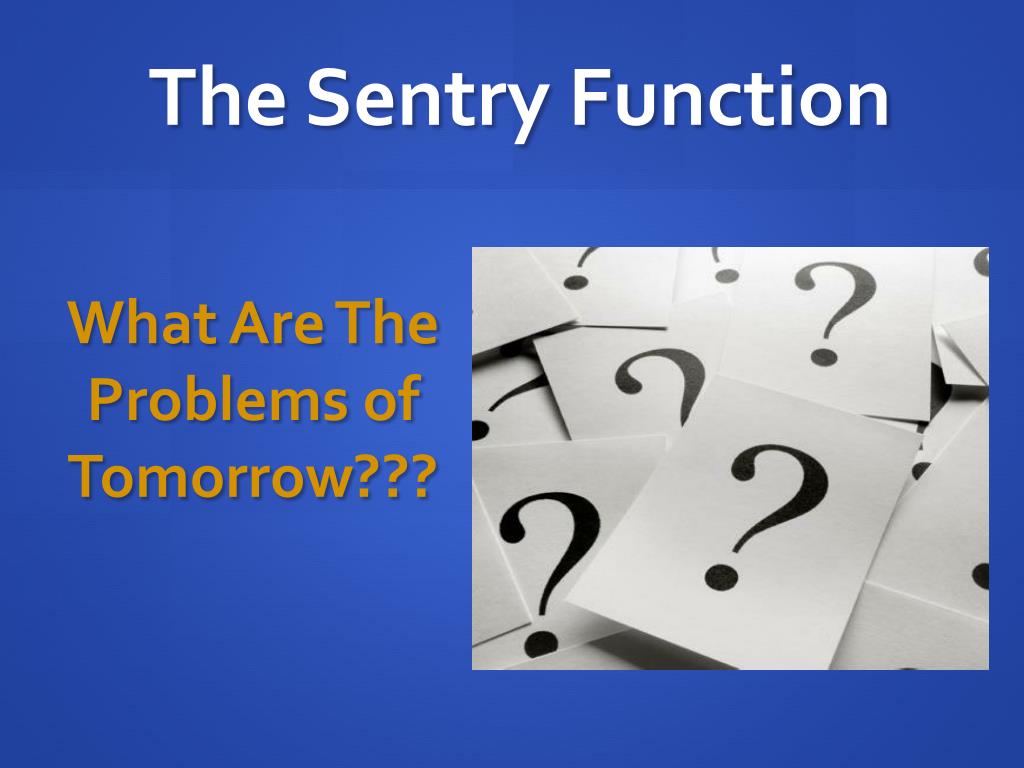 The Sentry Function

What Are The Problems of Tomorrow???